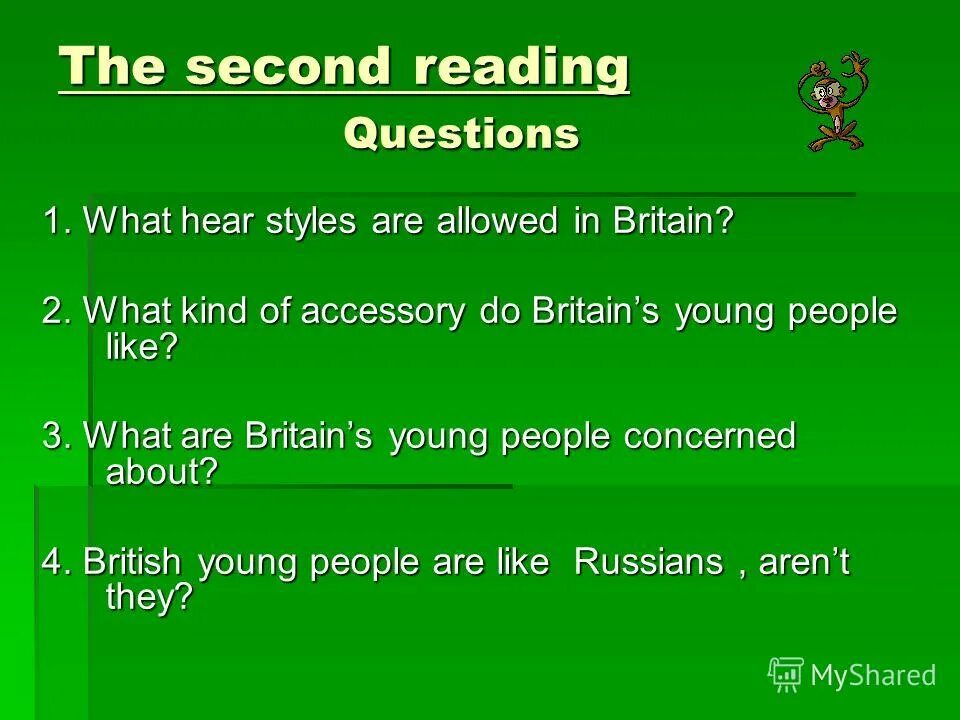 The second reading

Questions

1. What hear styles are allowed in Britain?

2. What kind of accessory do Britain’s young people like?

3. What are Britain’s young people concerned about?

4. British young people are like Russians , aren’t they?

MyShared